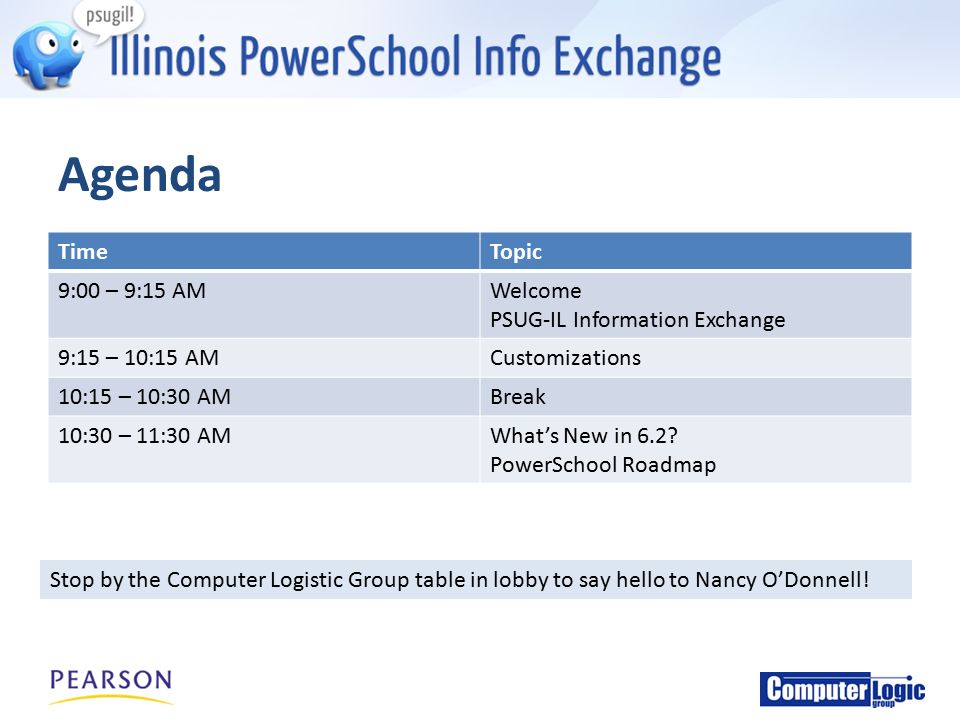 psugil!
Illinois PowerSchool Info Exchange

Agenda

| Time | Topic |
|---|---|
| 9:00 – 9:15 AM | Welcome PSUG-IL Information Exchange |
| 9:15 – 10:15 AM | Customizations |
| 10:15 – 10:30 AM | Break |
| 10:30 – 11:30 AM | What's New in 6.2? PowerSchool Roadmap |

Stop by the Computer Logistic Group table in lobby to say hello to Nancy O'Donnell!

PEARSON

Computer Logic group